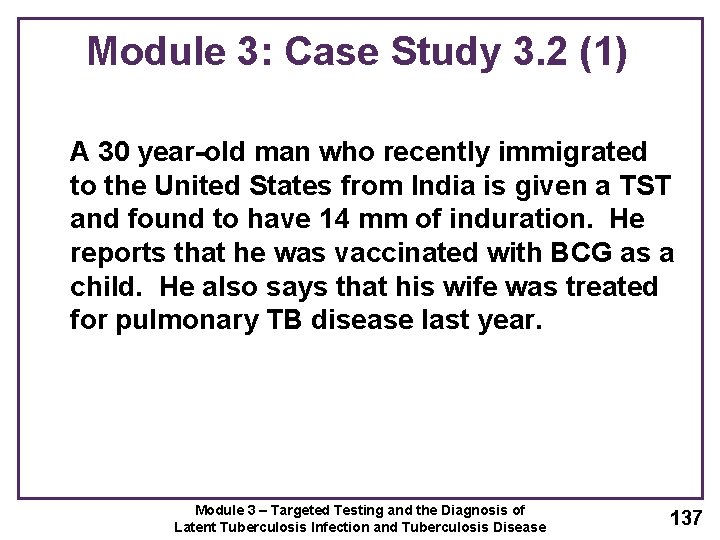 Module 3: Case Study 3.2 (1)

A 30 year-old man who recently immigrated to the United States from India is given a TST and found to have 14 mm of induration. He reports that he was vaccinated with BCG as a child. He also says that his wife was treated for pulmonary TB disease last year.

Module 3 – Targeted Testing and the Diagnosis of Latent Tuberculosis Infection and Tuberculosis Disease

137